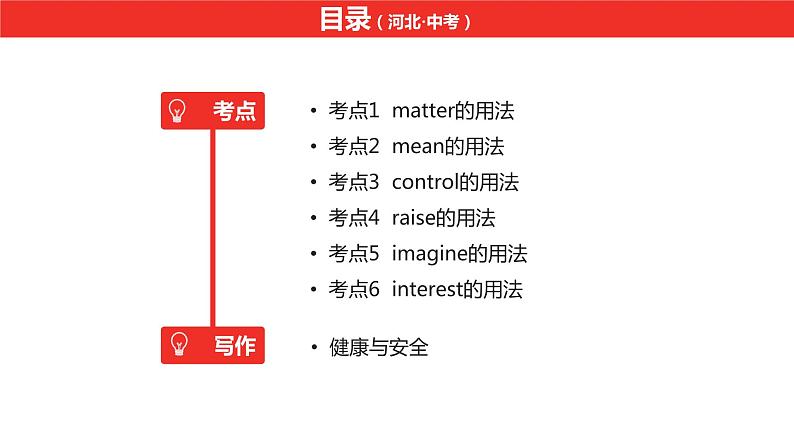 目录（河北·中考）

考点

• 考点1 matter的用法
• 考点2 mean的用法
• 考点3 control的用法
• 考点4 raise的用法
• 考点5 imagine的用法
• 考点6 interest的用法

写作

• 健康与安全